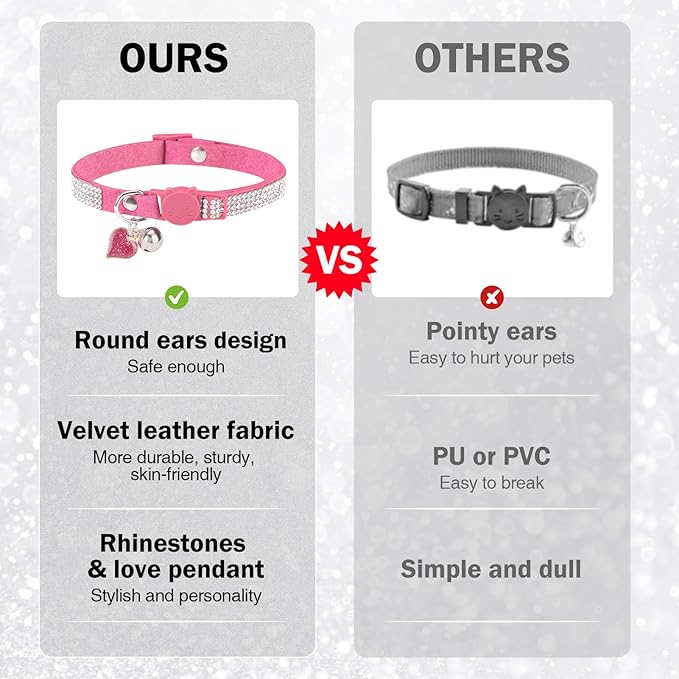 OURS

Round ears design
Safe enough

Velvet leather fabric
More durable, sturdy, skin-friendly

Rhinestones & love pendant
Stylish and personality

VS

OTHERS

Pointy ears
Easy to hurt your pets

PU or PVC
Easy to break

Simple and dull